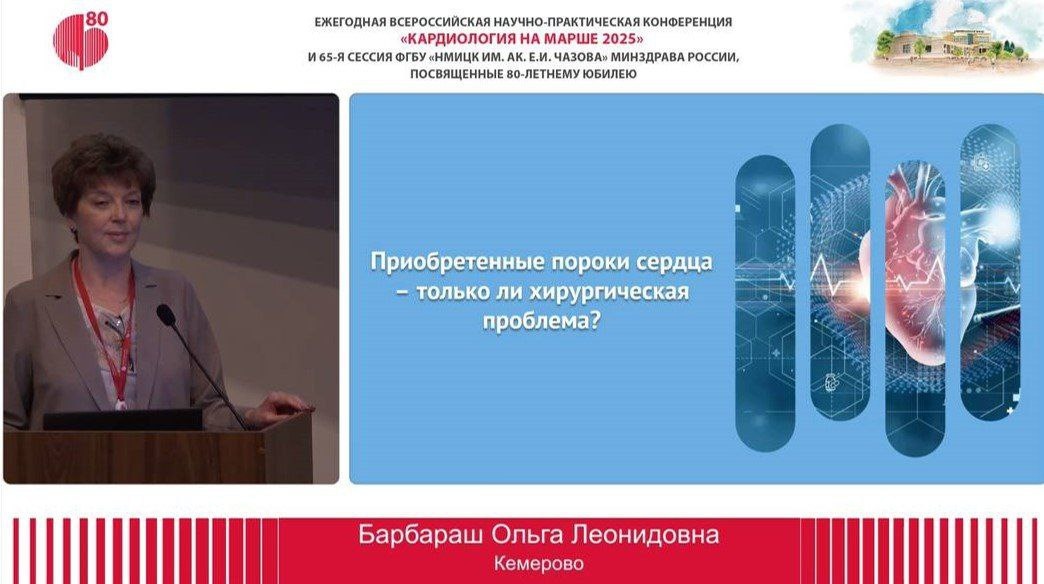 80

ЕЖЕГОДНАЯ ВСЕРОССИЙСКАЯ НАУЧНО-ПРАКТИЧЕСКАЯ КОНФЕРЕНЦИЯ
«КАРДИОЛОГИЯ НА МАРШЕ 2025»
И 65-Я СЕССИЯ ФГБУ «НМИЦК ИМ. АК. Е.И. ЧАЗОВА» МИНЗДРАВА РОССИИ, ПОСВЯЩЕННЫЕ 80-ЛЕТНЕМУ ЮБИЛЕЮ

Приобретенные пороки сердца – только ли хирургическая проблема?

Барбараш Ольга Леонидовна
Кемерово